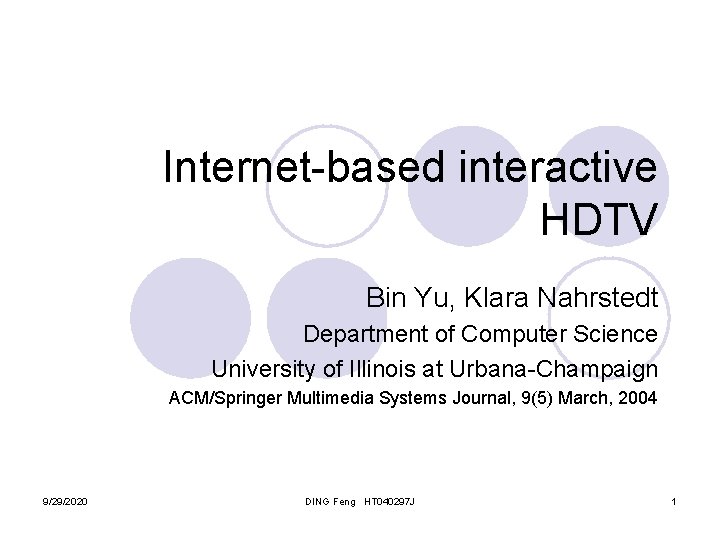 Internet-based interactive HDTV

Bin Yu, Klara Nahrstedt

Department of Computer Science

University of Illinois at Urbana-Champaign

ACM/Springer Multimedia Systems Journal, 9(5) March, 2004

9/29/2020

DING Feng HT040297J

1